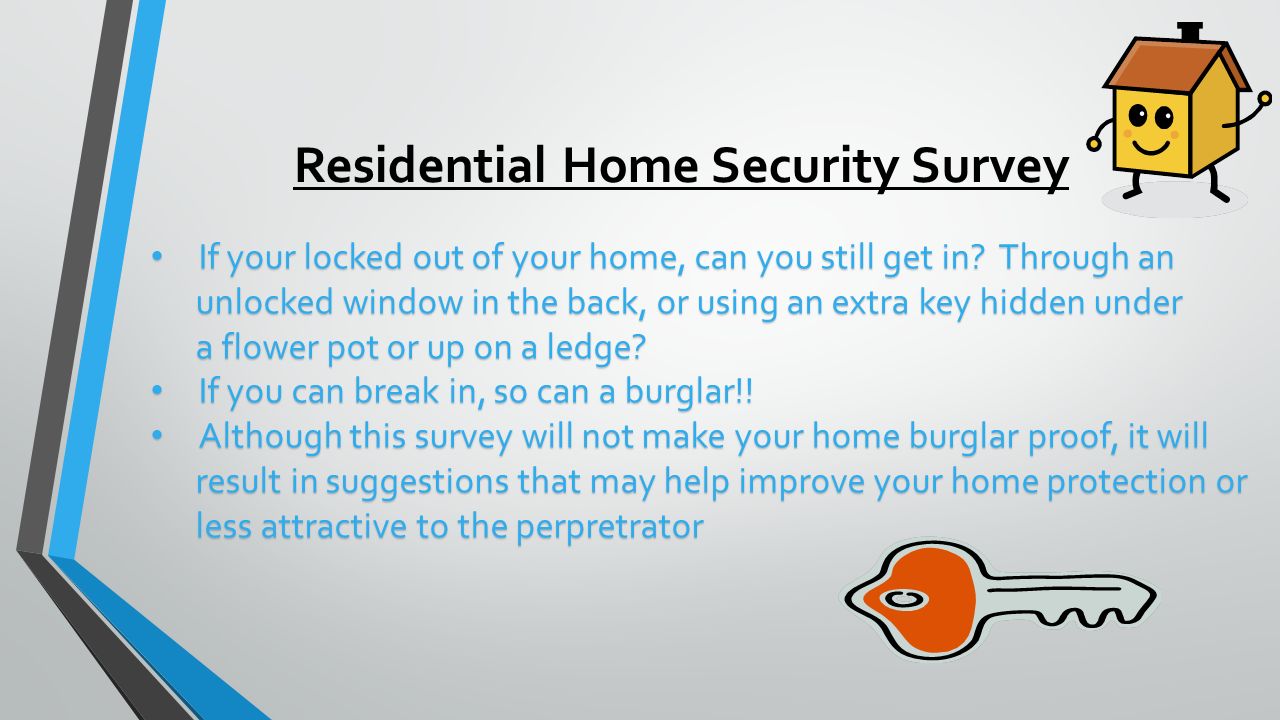 Residential Home Security Survey

• If your locked out of your home, can you still get in? Through an unlocked window in the back, or using an extra key hidden under a flower pot or up on a ledge?
• If you can break in, so can a burglar!!
• Although this survey will not make your home burglar proof, it will result in suggestions that may help improve your home protection or less attractive to the perpretrator